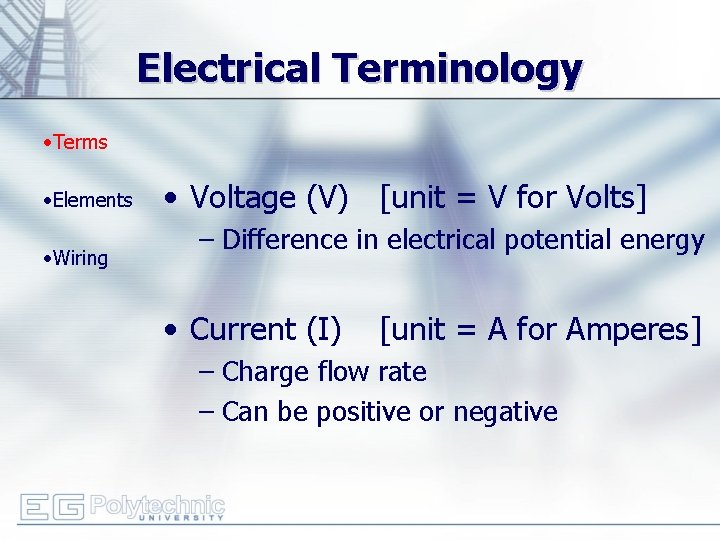 Electrical Terminology

•Terms

•Elements

•Wiring

• Voltage (V) [unit = V for Volts]
– Difference in electrical potential energy

• Current (I) [unit = A for Amperes]
– Charge flow rate
– Can be positive or negative

EG Polytechnic UNIVERSITY